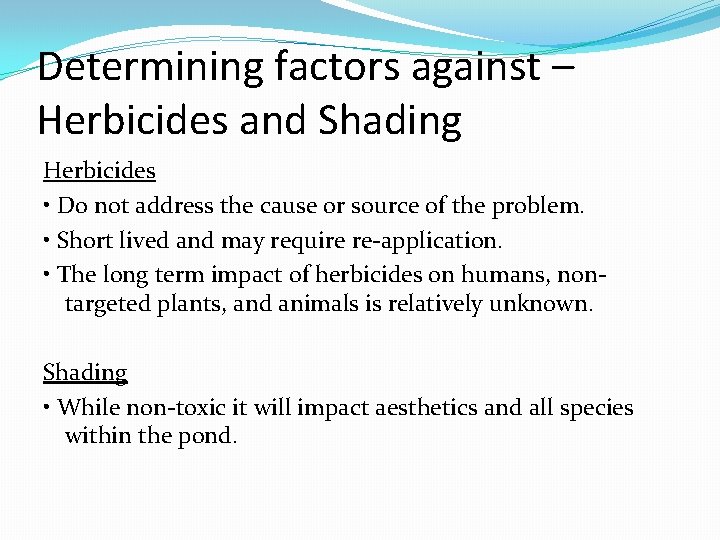 Determining factors against – Herbicides and Shading

Herbicides

• Do not address the cause or source of the problem.

• Short lived and may require re-application.

• The long term impact of herbicides on humans, non-targeted plants, and animals is relatively unknown.

Shading

• While non-toxic it will impact aesthetics and all species within the pond.